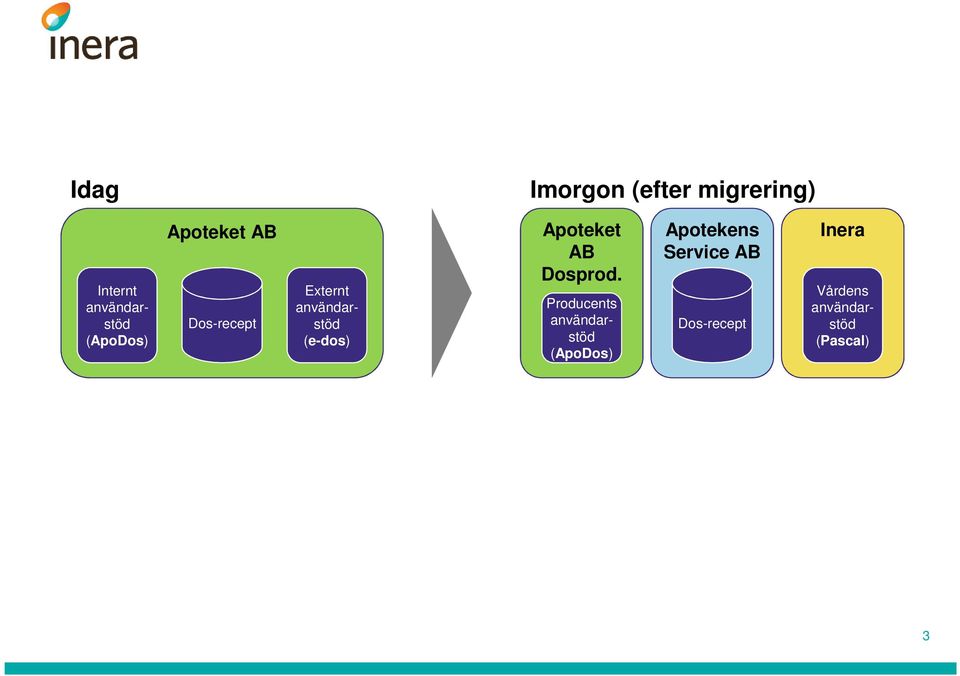 inera

Idag

Apoteket AB

Internt användarstöd (ApoDos)

Dos-recept

Externt användarstöd (e-dos)

Imorgon (efter migrering)

Apoteket AB Dosprod.

Producents användarstöd (ApoDos)

Apotekens Service AB

Dos-recept

Inera

Vårdens användarstöd (Pascal)

3